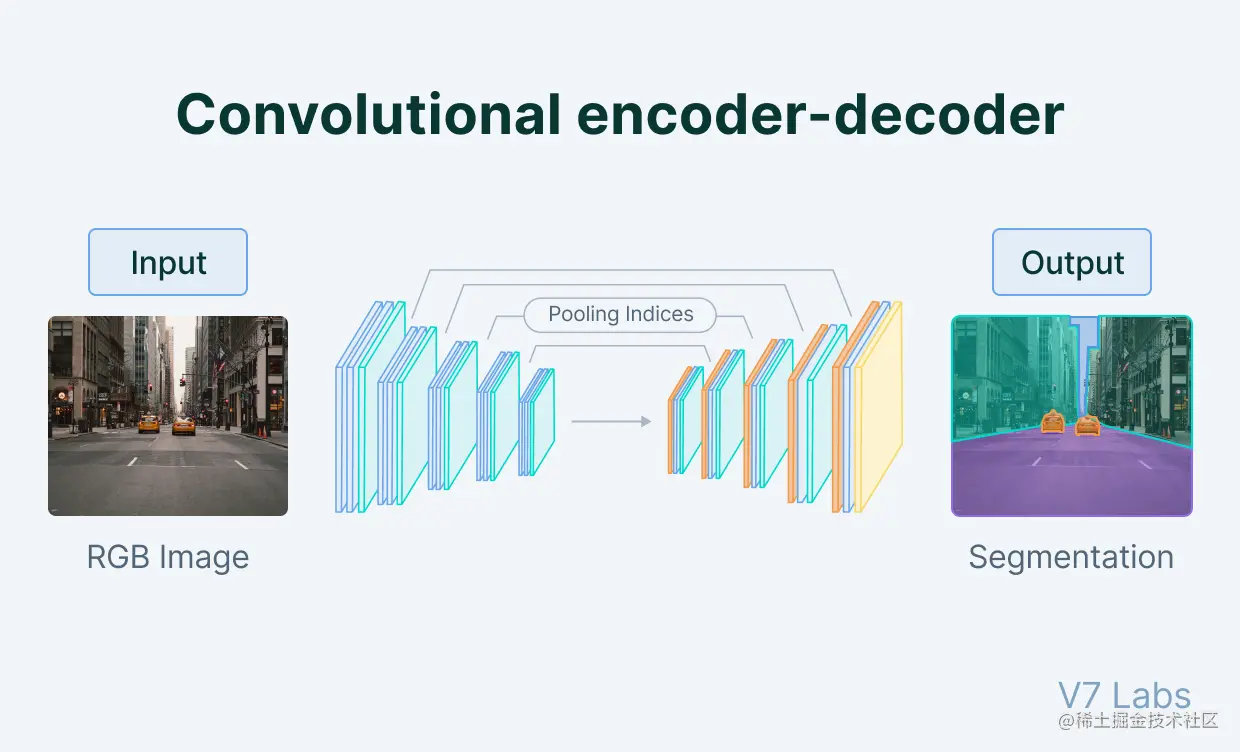 Convolutional encoder-decoder

Input

Pooling Indices

Output

RGB Image

Segmentation

V7 Labs

@稀土掘金技术社区